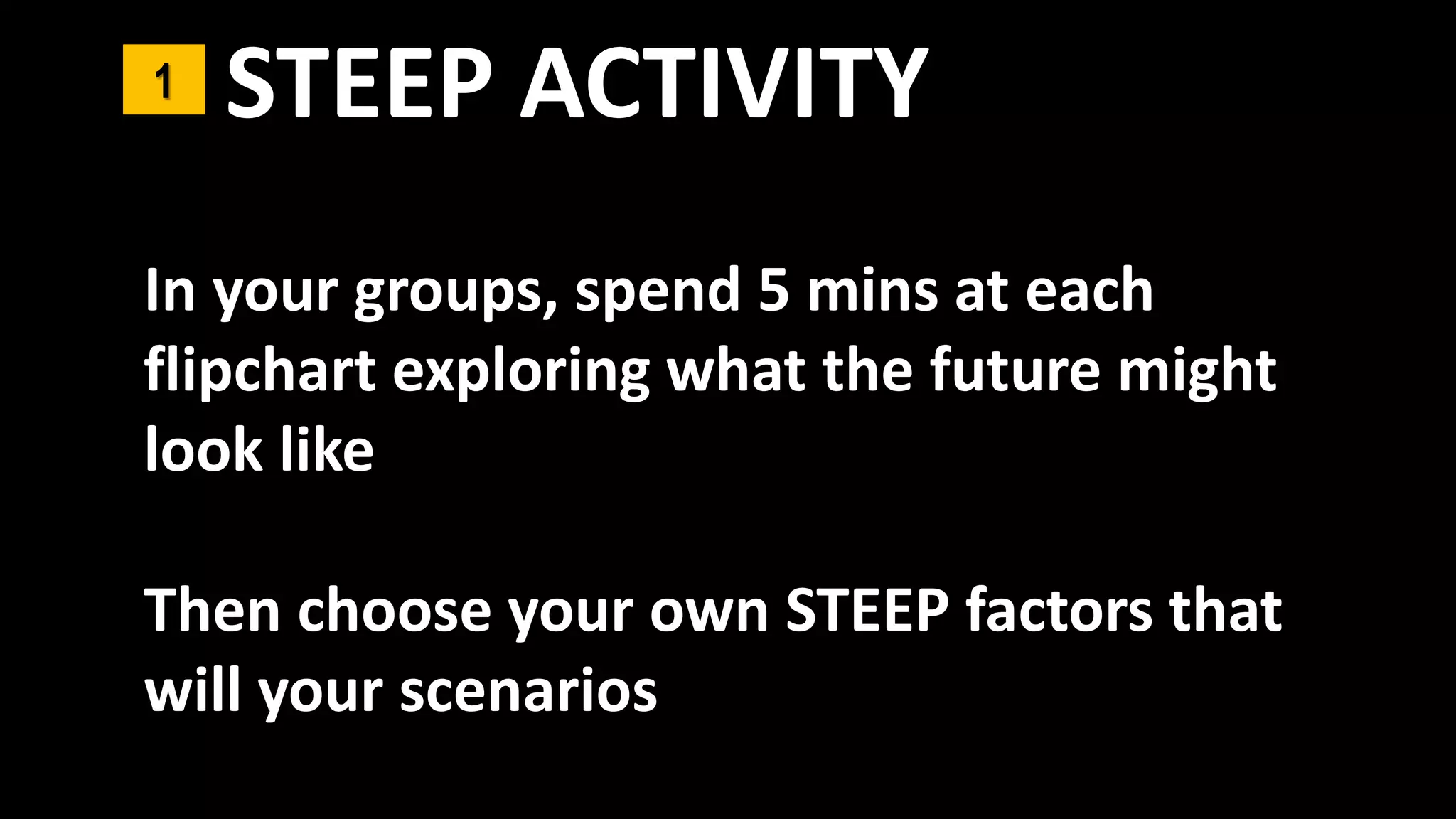 1 STEEP ACTIVITY

In your groups, spend 5 mins at each flipchart exploring what the future might look like

Then choose your own STEEP factors that will your scenarios